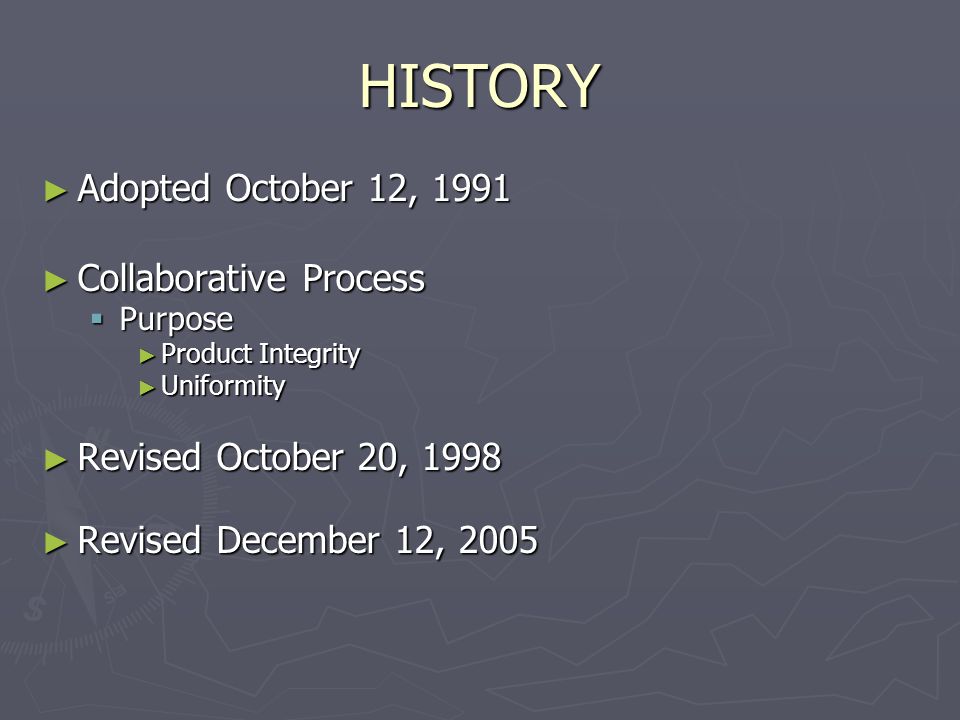 HISTORY

► Adopted October 12, 1991

► Collaborative Process
▪ Purpose
► Product Integrity
► Uniformity

► Revised October 20, 1998

► Revised December 12, 2005